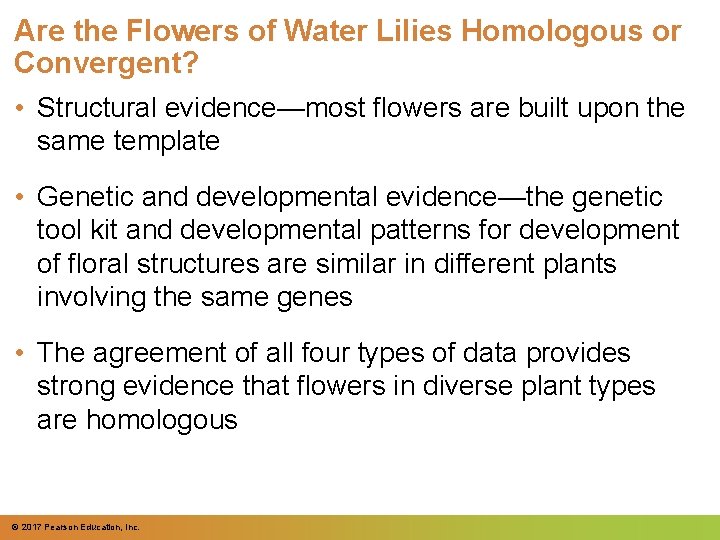 Are the Flowers of Water Lilies Homologous or Convergent?

• Structural evidence—most flowers are built upon the same template

• Genetic and developmental evidence—the genetic tool kit and developmental patterns for development of floral structures are similar in different plants involving the same genes

• The agreement of all four types of data provides strong evidence that flowers in diverse plant types are homologous

© 2017 Pearson Education, Inc.